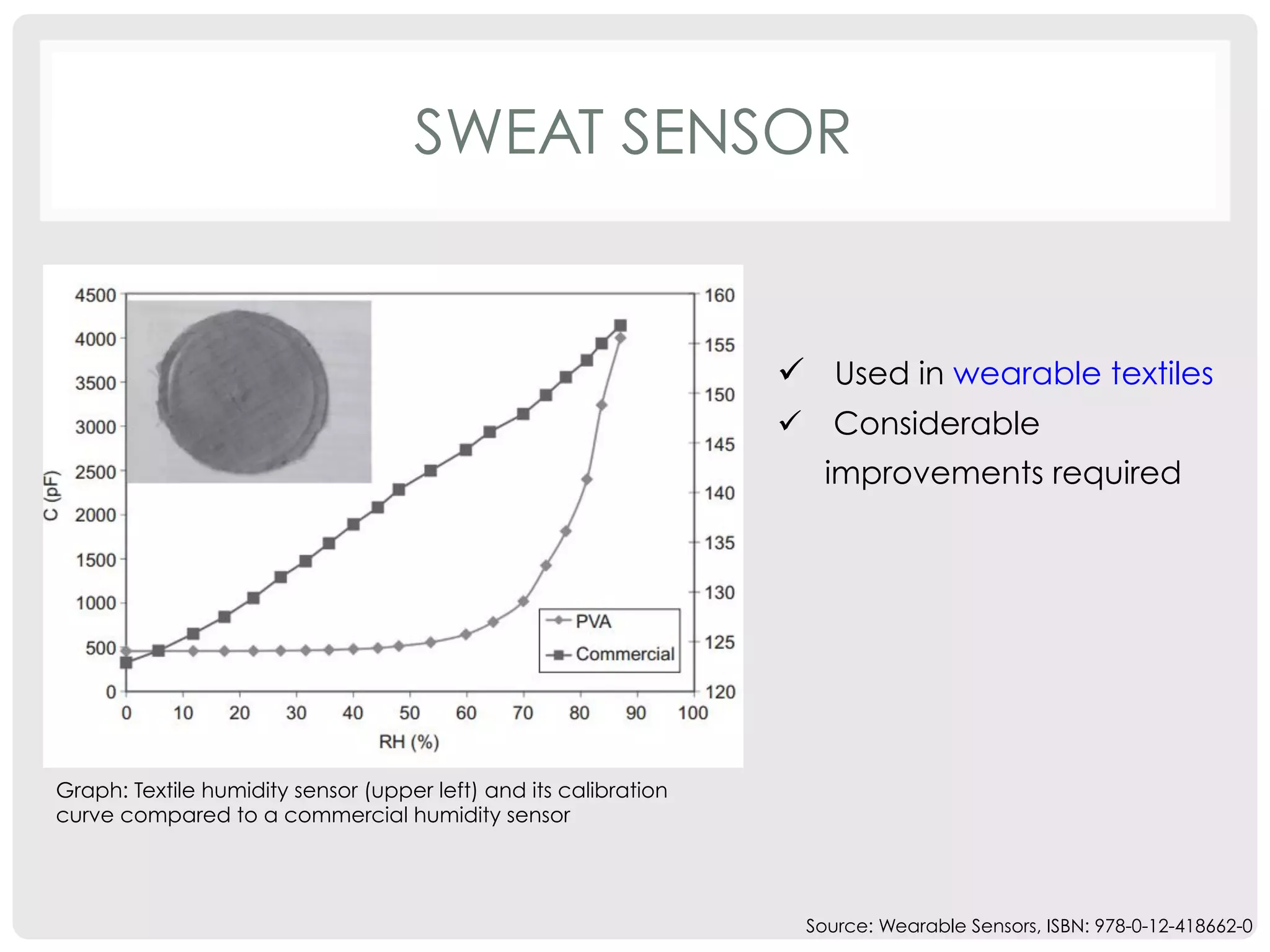 SWEAT SENSOR

4500
4000
3500
3000
2500
2000
1500
1000
500
0

C (pF)

160
155
150
145
140
135
130
125
120

0 10 20 30 40 50 60 70 80 90 100

RH (%)

PVA
Commercial

Graph: Textile humidity sensor (upper left) and its calibration curve compared to a commercial humidity sensor

✓ Used in wearable textiles
✓ Considerable improvements required

Source: Wearable Sensors, ISBN: 978-0-12-418662-0